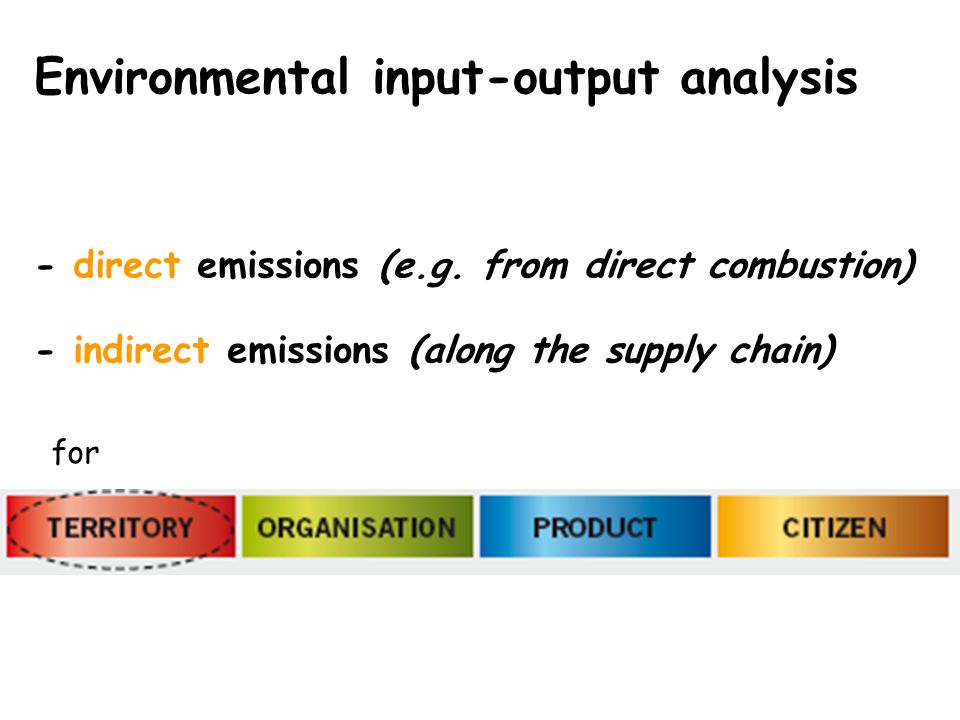 Environmental input-output analysis

- direct emissions (e.g. from direct combustion)

- indirect emissions (along the supply chain)

for

TERRITORY ORGANISATION PRODUCT CITIZEN